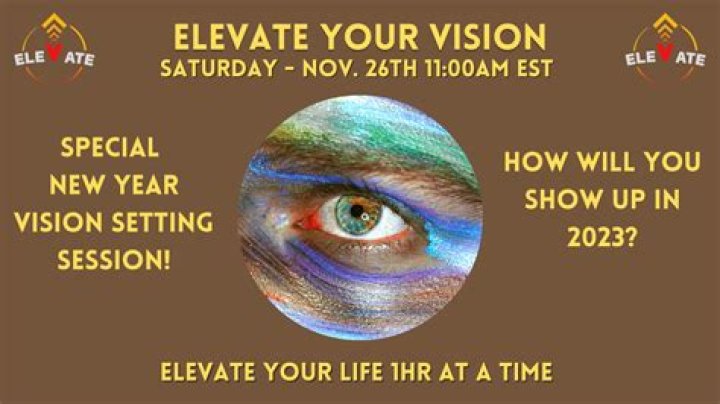 ELEVATE

ELEVATE YOUR VISION
SATURDAY - NOV. 26TH 11:00AM EST

ELEVATE

SPECIAL NEW YEAR VISION SETTING SESSION!

HOW WILL YOU SHOW UP IN 2023?

ELEVATE YOUR LIFE 1HR AT A TIME